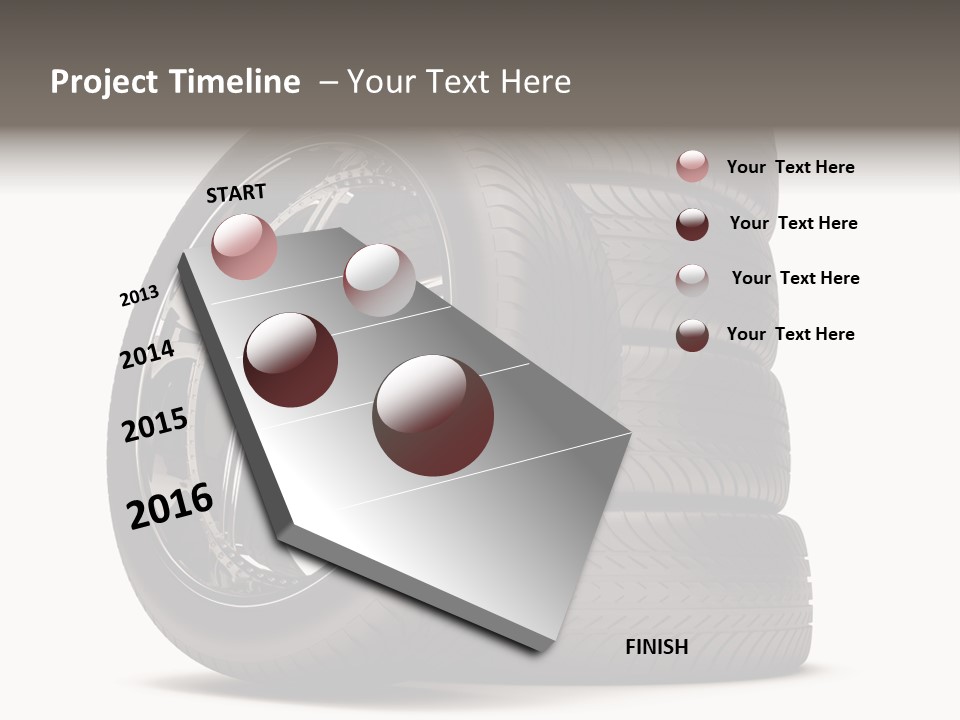 Project Timeline – Your Text Here

START

2013

2014

2015

2016

FINISH

Your Text Here

Your Text Here

Your Text Here

Your Text Here